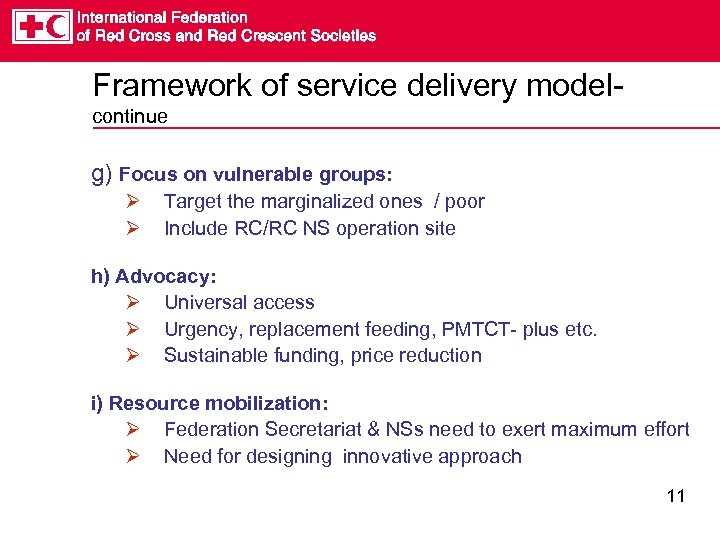 International Federation
of Red Cross and Red Crescent Societies

Framework of service delivery model-
continue

g) Focus on vulnerable groups:
➢ Target the marginalized ones / poor
➢ Include RC/RC NS operation site

h) Advocacy:
➢ Universal access
➢ Urgency, replacement feeding, PMTCT- plus etc.
➢ Sustainable funding, price reduction

i) Resource mobilization:
➢ Federation Secretariat & NSs need to exert maximum effort
➢ Need for designing innovative approach

11